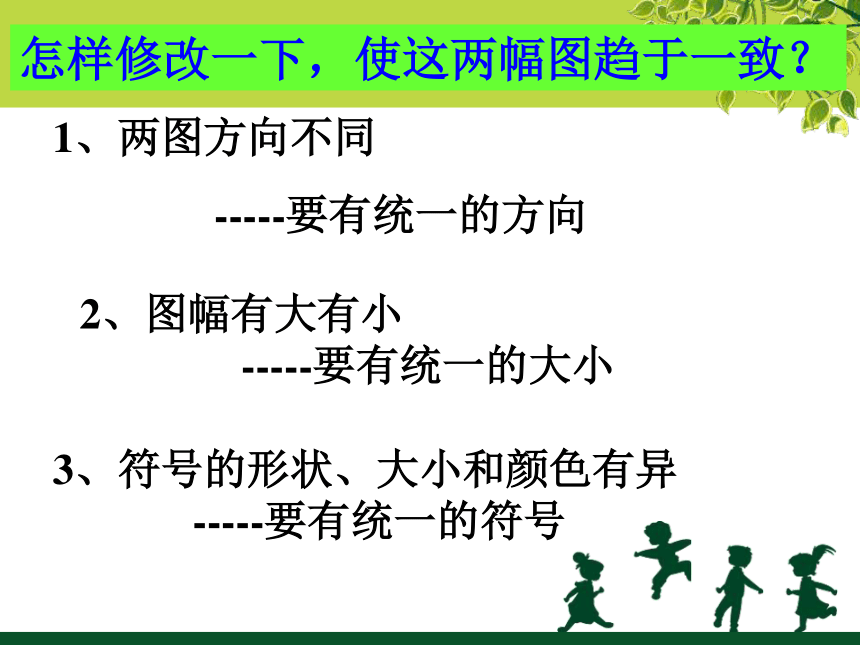 怎样修改一下，使这两幅图趋于一致？

1、两图方向不同

-----要有统一的方向

2、图幅有大有小

-----要有统一的大小

3、符号的形状、大小和颜色有异

-----要有统一的符号